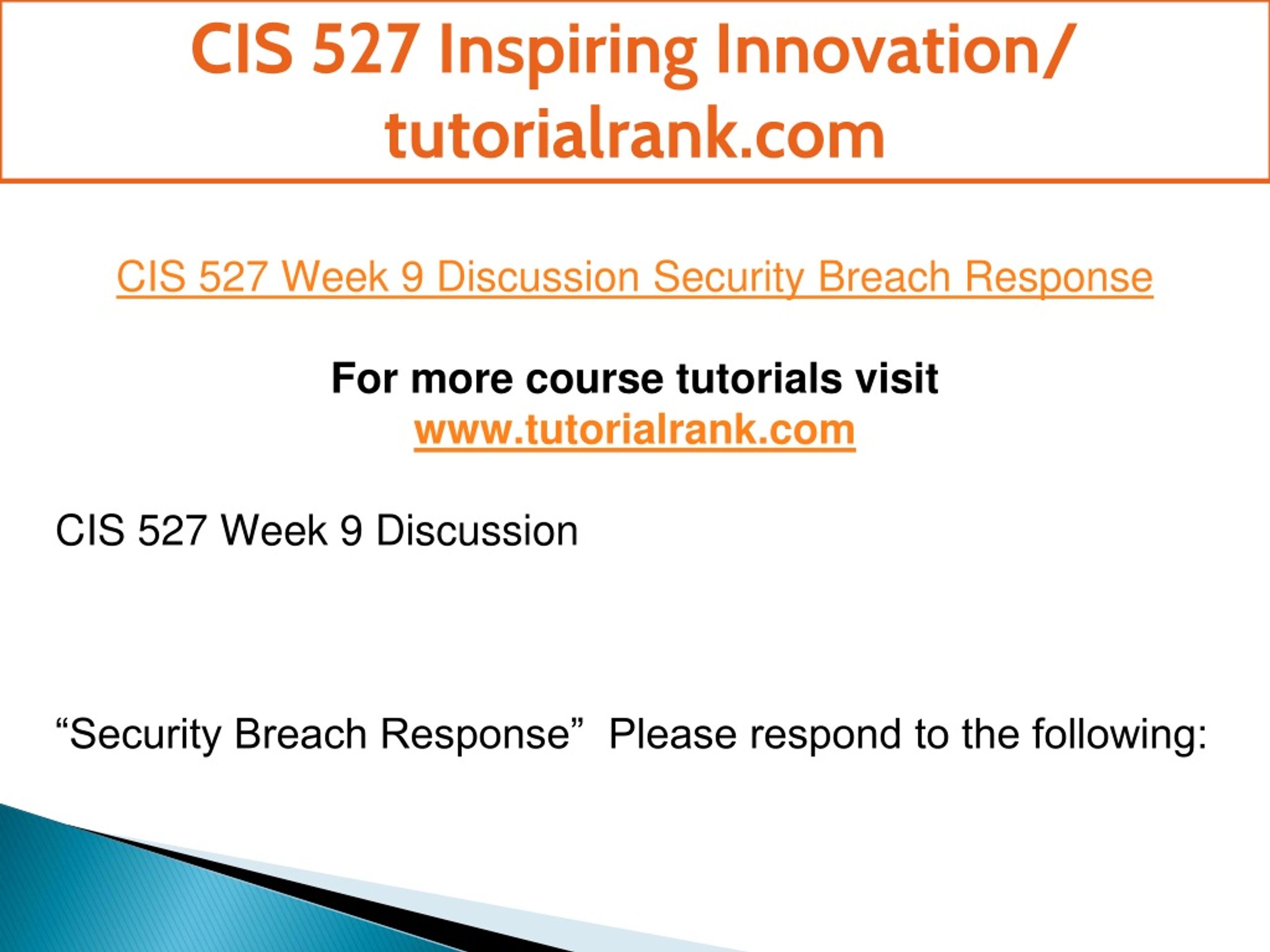 CIS 527 Inspiring Innovation/ tutorialrank.com

CIS 527 Week 9 Discussion Security Breach Response

For more course tutorials visit
www.tutorialrank.com

CIS 527 Week 9 Discussion

“Security Breach Response”  Please respond to the following: